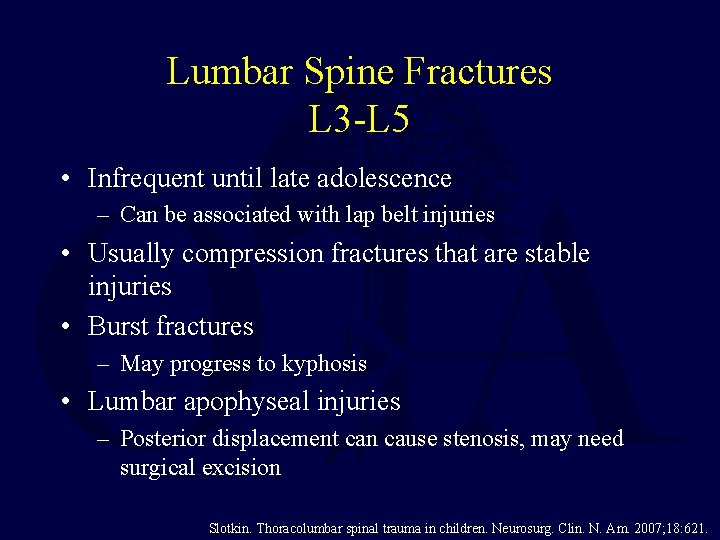 Lumbar Spine Fractures
L3-L5

• Infrequent until late adolescence
– Can be associated with lap belt injuries
• Usually compression fractures that are stable injuries
• Burst fractures
– May progress to kyphosis
• Lumbar apophyseal injuries
– Posterior displacement can cause stenosis, may need surgical excision

Slotkin. Thoracolumbar spinal trauma in children. Neurosurg. Clin. N. Am. 2007;18:621.